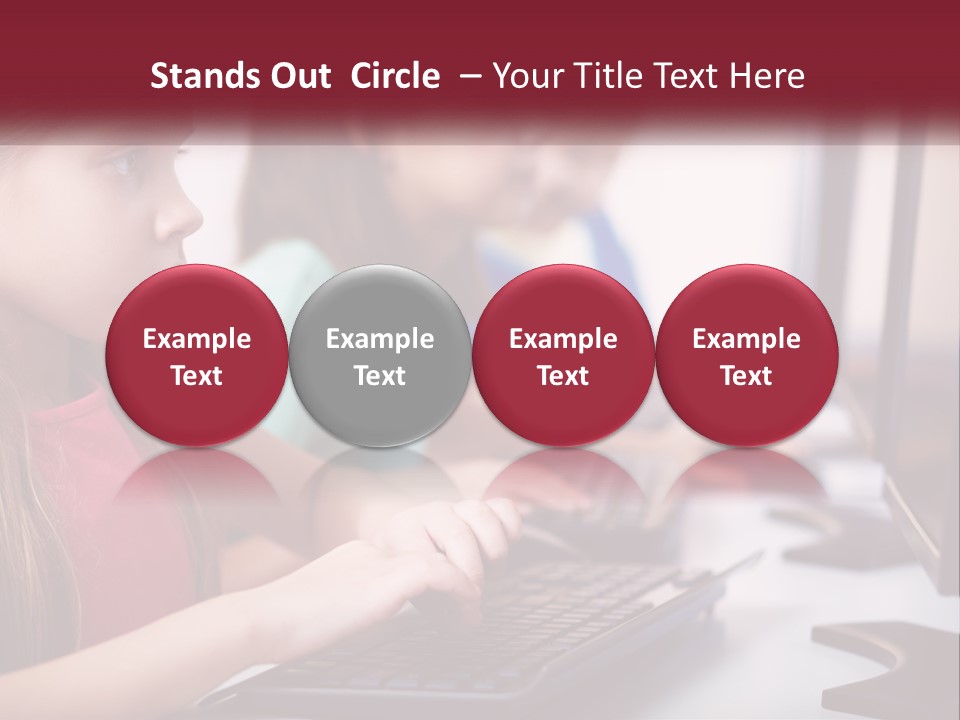 Stands Out Circle – Your Title Text Here

Example Text

Example Text

Example Text

Example Text